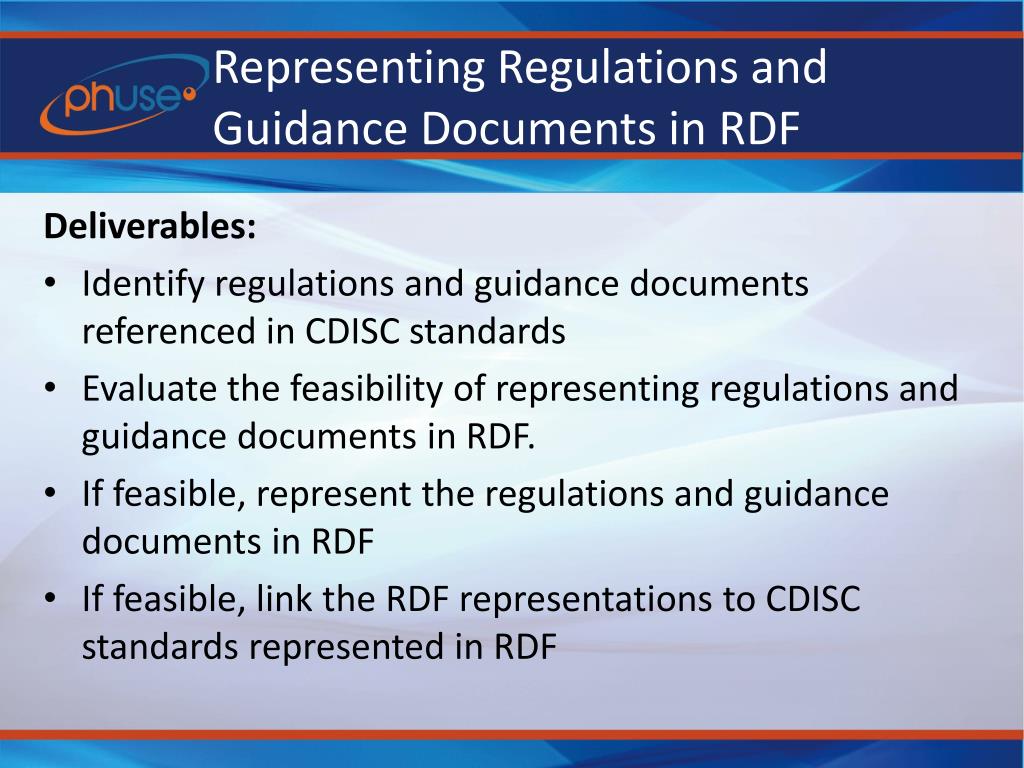 phuse

Representing Regulations and Guidance Documents in RDF

Deliverables:

• Identify regulations and guidance documents referenced in CDISC standards
• Evaluate the feasibility of representing regulations and guidance documents in RDF.
• If feasible, represent the regulations and guidance documents in RDF
• If feasible, link the RDF representations to CDISC standards represented in RDF